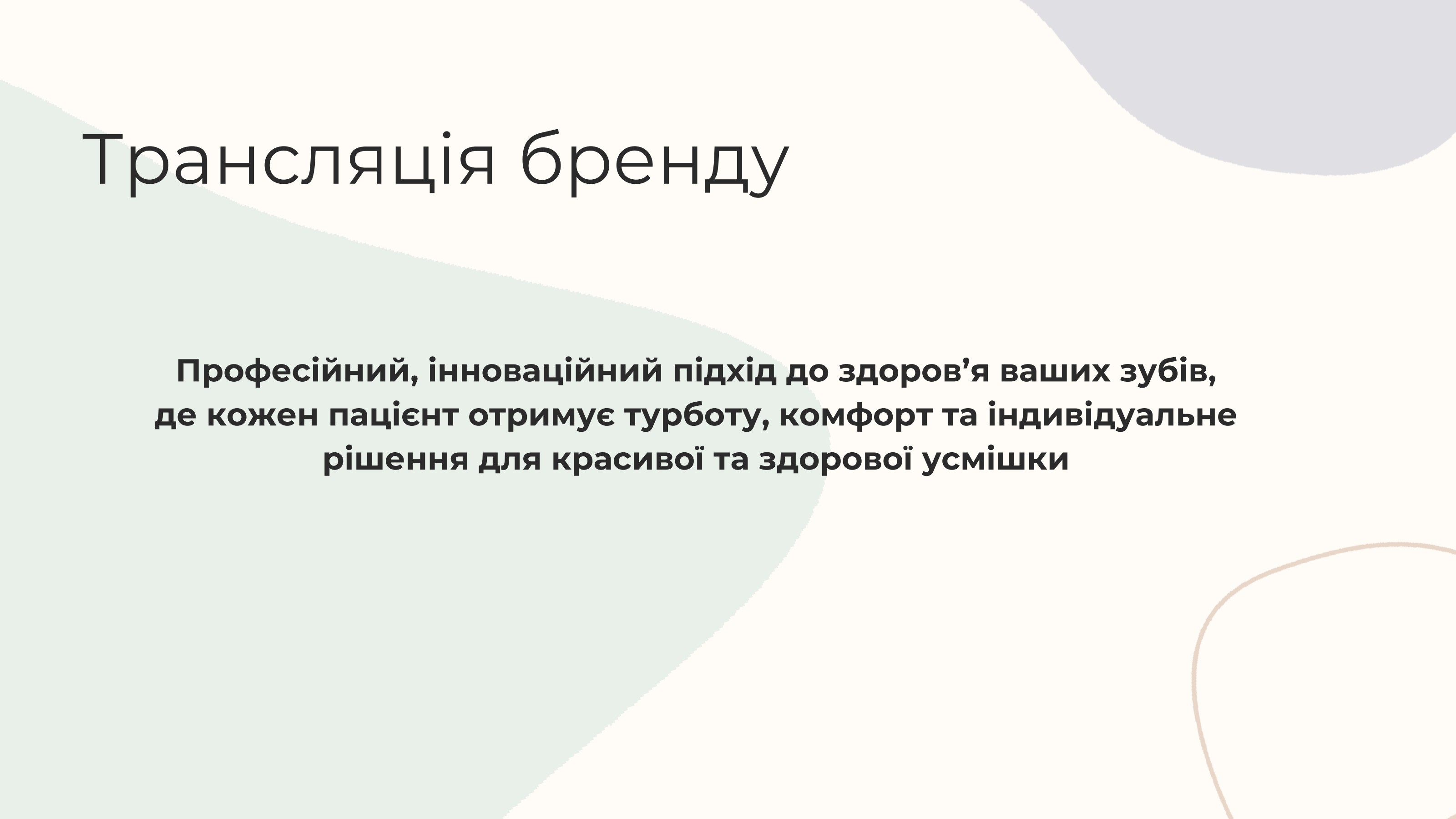 Трансляція бренду

Професійний, інноваційний підхід до здоров’я ваших зубів, де кожен пацієнт отримує турботу, комфорт та індивідуальне рішення для красивої та здорової усмішки